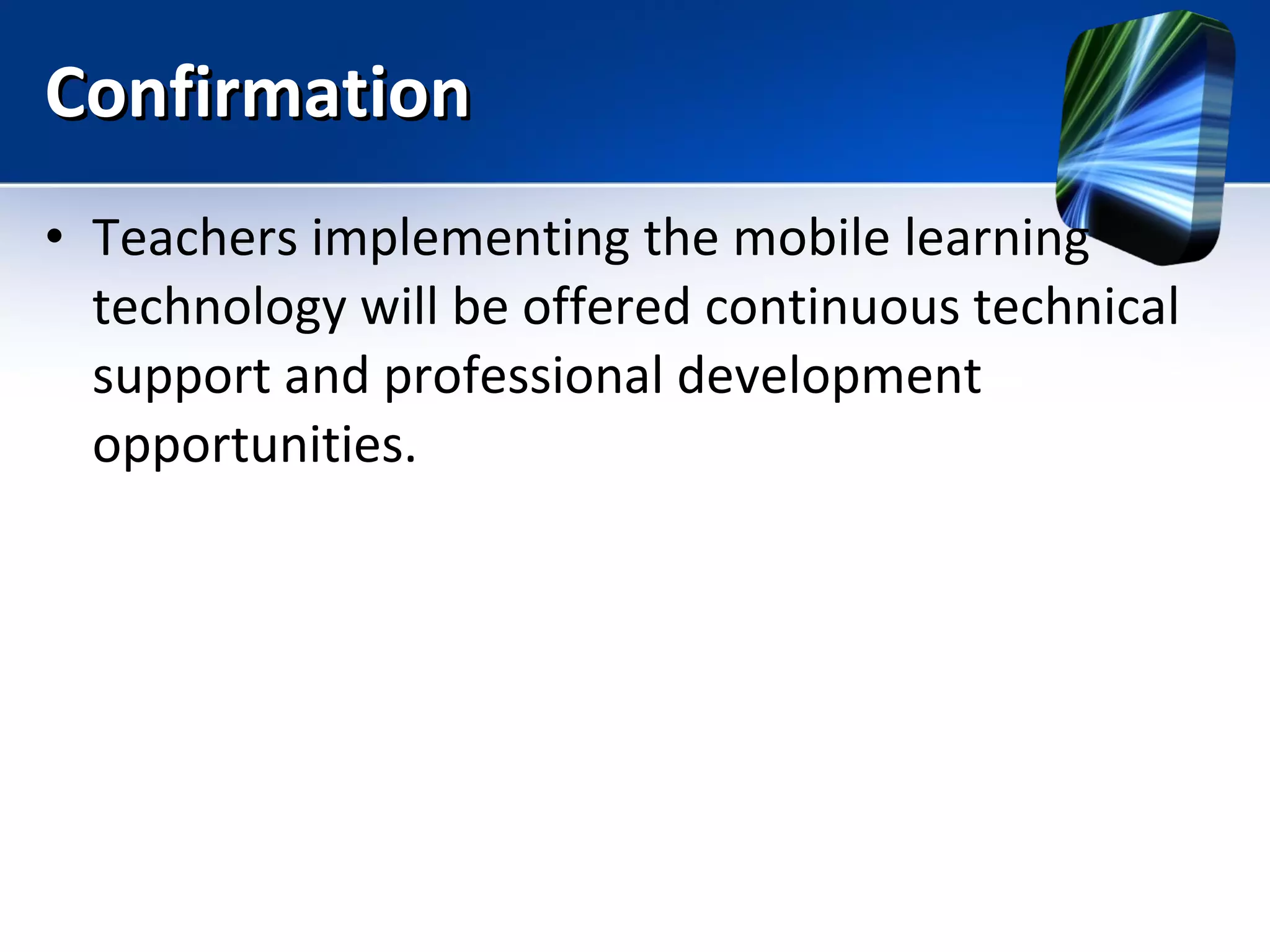 Confirmation

• Teachers implementing the mobile learning technology will be offered continuous technical support and professional development opportunities.